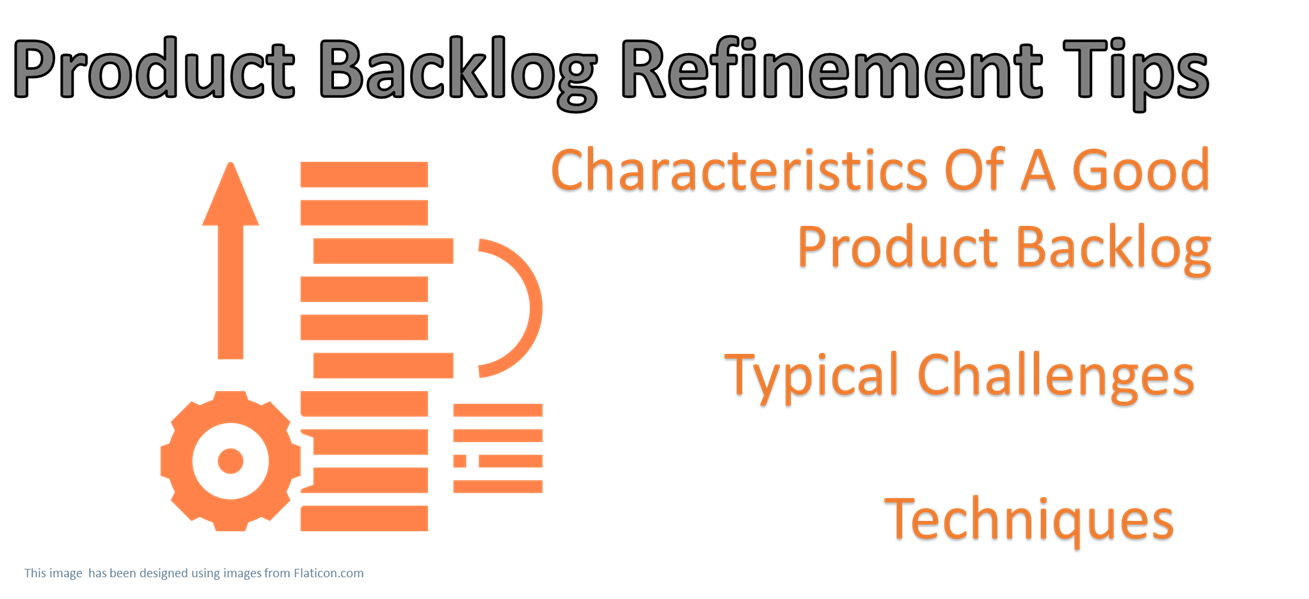 Product Backlog Refinement Tips

Characteristics Of A Good Product Backlog

Typical Challenges

Techniques

This image has been designed using images from Flaticon.com